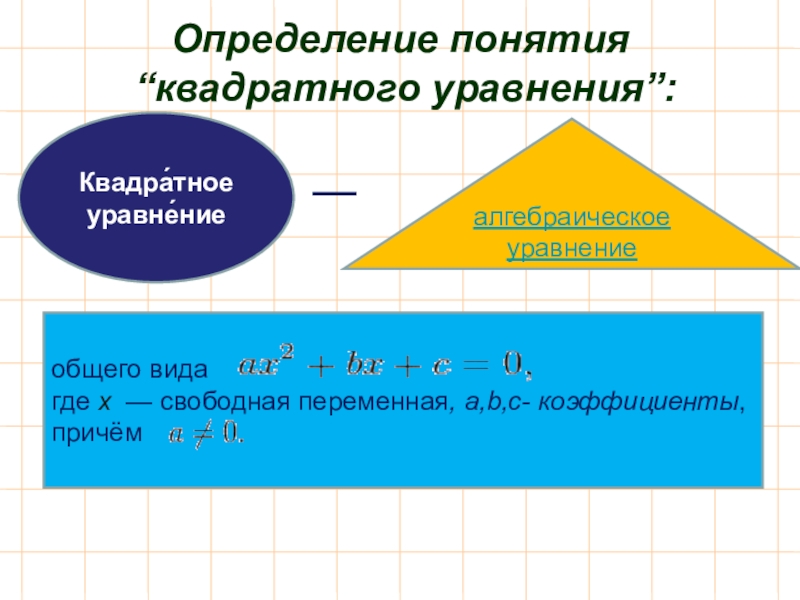 Определение понятия “квадратного уравнения”:

Квадра́тное уравне́ние

—

алгебраическое уравнение

общего вида $ax^2 + bx + c = 0,$
где x — свободная переменная, a,b,c- коэффициенты, причём $a \neq 0.$